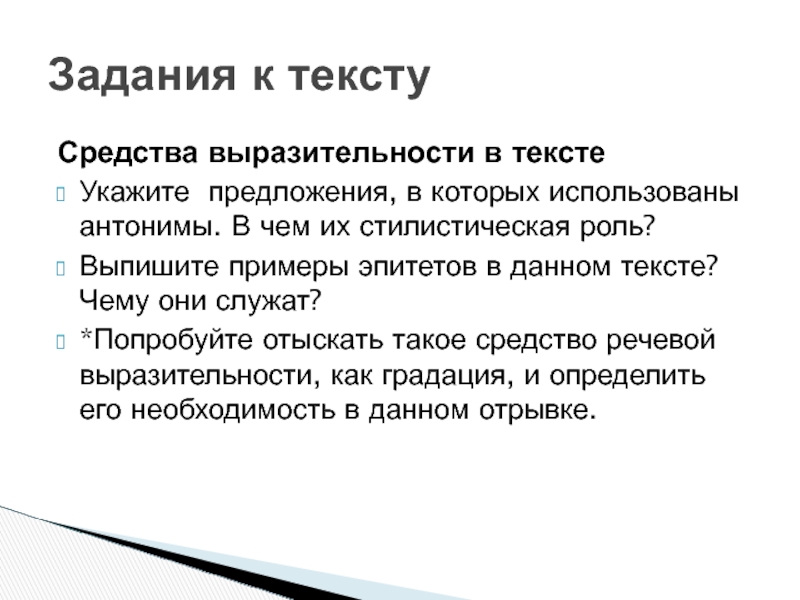 Задания к тексту

Средства выразительности в тексте

Укажите предложения, в которых использованы антонимы. В чем их стилистическая роль?

Выпишите примеры эпитетов в данном тексте? Чему они служат?

*Попробуйте отыскать такое средство речевой выразительности, как градация, и определить его необходимость в данном отрывке.